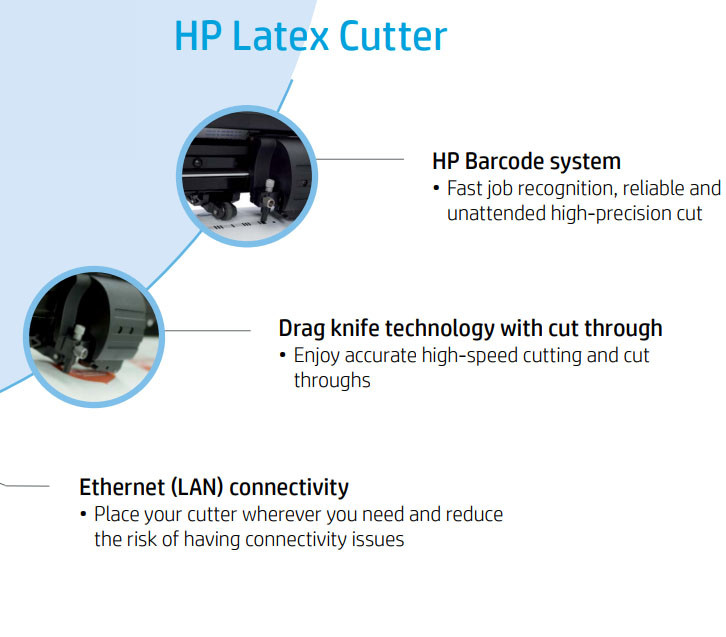 HP Latex Cutter

HP Barcode system
• Fast job recognition, reliable and unattended high-precision cut

Drag knife technology with cut through
• Enjoy accurate high-speed cutting and cut throughs

Ethernet (LAN) connectivity
• Place your cutter wherever you need and reduce the risk of having connectivity issues